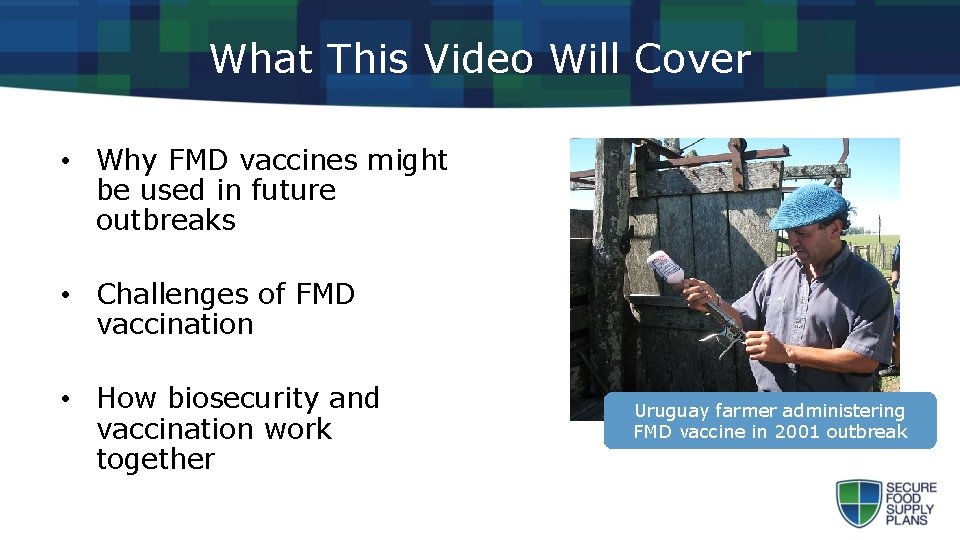 What This Video Will Cover

• Why FMD vaccines might be used in future outbreaks

• Challenges of FMD vaccination

• How biosecurity and vaccination work together

Uruguay farmer administering FMD vaccine in 2001 outbreak

SECURE FOOD SUPPLY PLANS